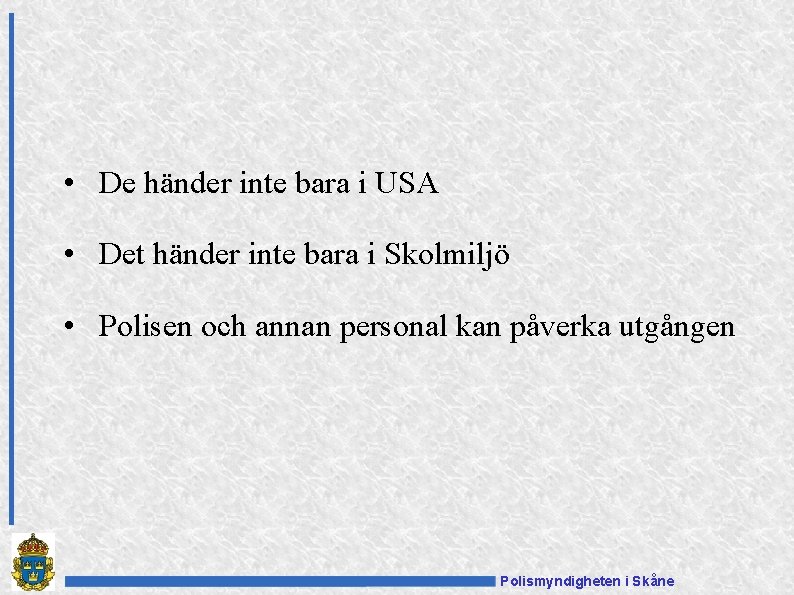 • De händer inte bara i USA

• Det händer inte bara i Skolmiljö

• Polisen och annan personal kan påverka utgången

Polismyndigheten i Skåne